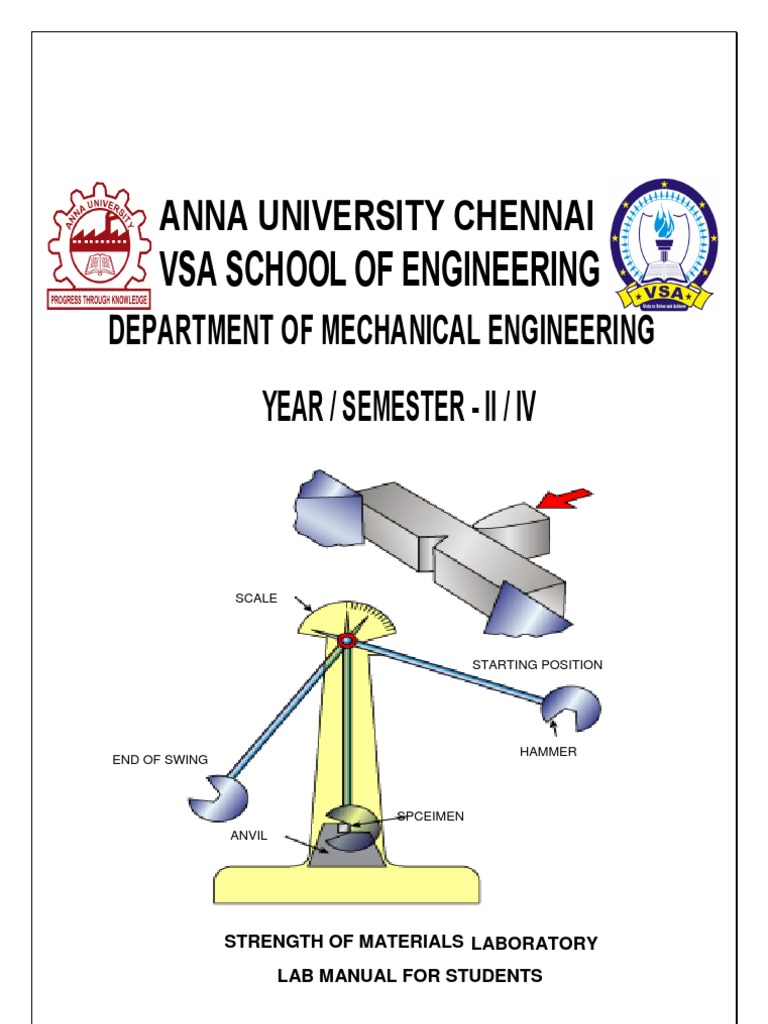 ANNA UNIVERSITY
PROGRESS THROUGH KNOWLEDGE

ANNA UNIVERSITY CHENNAI
VSA SCHOOL OF ENGINEERING

VSA

DEPARTMENT OF MECHANICAL ENGINEERING

YEAR / SEMESTER - II / IV

SCALE

STARTING POSITION

HAMMER

END OF SWING

SPCEIMEN

ANVIL

STRENGTH OF MATERIALS LABORATORY

LAB MANUAL FOR STUDENTS